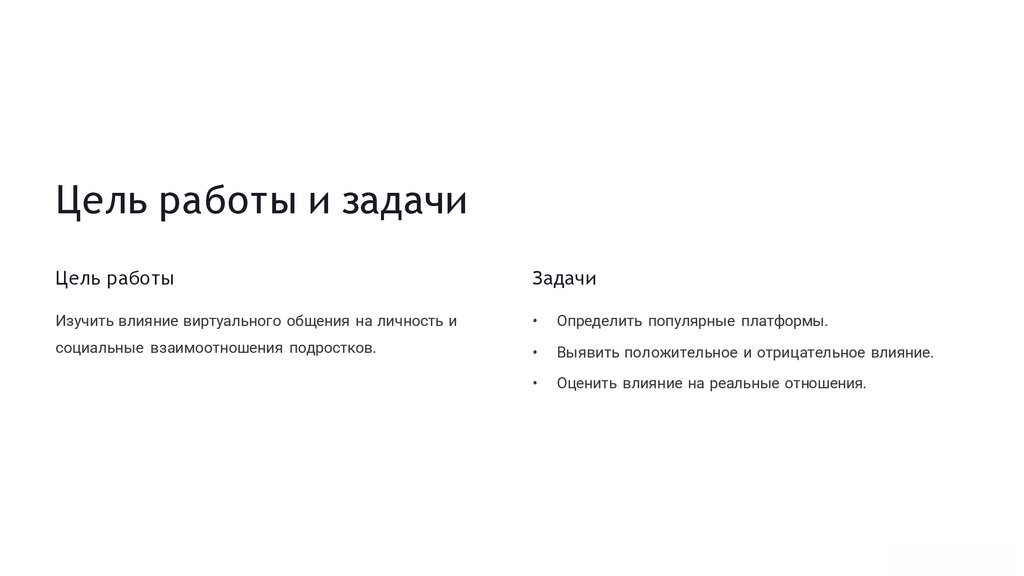 Цель работы и задачи

Цель работы

Изучить влияние виртуального общения на личность и социальные взаимоотношения подростков.

Задачи

• Определить популярные платформы.
• Выявить положительное и отрицательное влияние.
• Оценить влияние на реальные отношения.